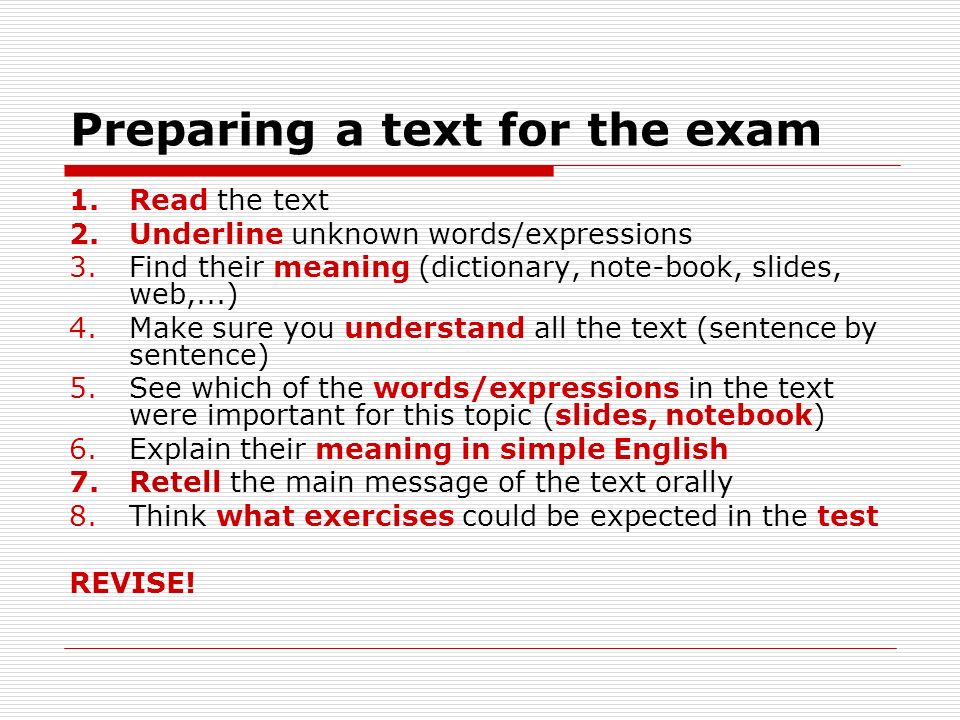 Preparing a text for the exam

1. Read the text
2. Underline unknown words/expressions
3. Find their meaning (dictionary, note-book, slides, web,...)
4. Make sure you understand all the text (sentence by sentence)
5. See which of the words/expressions in the text were important for this topic (slides, notebook)
6. Explain their meaning in simple English
7. Retell the main message of the text orally
8. Think what exercises could be expected in the test

REVISE!